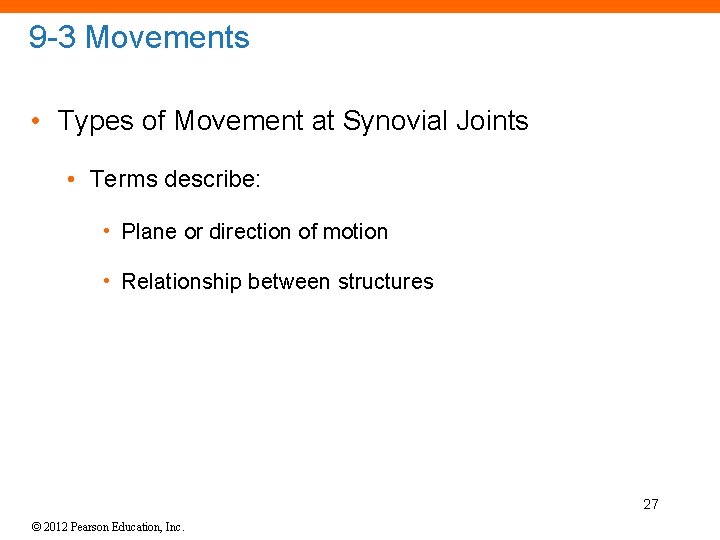 9-3 Movements

• Types of Movement at Synovial Joints

• Terms describe:

• Plane or direction of motion

• Relationship between structures

27

© 2012 Pearson Education, Inc.